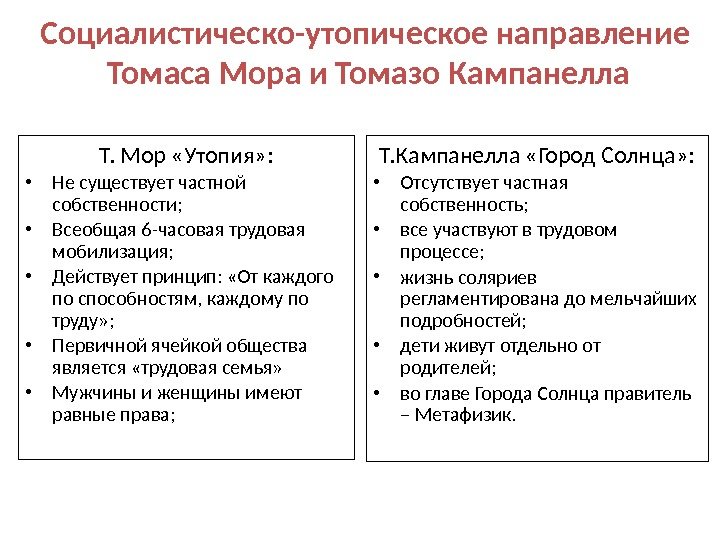 Социалистическо-утопическое направление Томаса Мора и Томазо Кампанелла

Т. Мор «Утопия»:

• Не существует частной собственности;
• Всеобщая 6-часовая трудовая мобилизация;
• Действует принцип: «От каждого по способностям, каждому по труду»;
• Первичной ячейкой общества является «трудовая семья»
• Мужчины и женщины имеют равные права;

Т.Кампанелла «Город Солнца»:

• Отсутствует частная собственность;
• все участвуют в трудовом процессе;
• жизнь соляриев регламентирована до мельчайших подробностей;
• дети живут отдельно от родителей;
• во главе Города Солнца правитель – Метафизик.